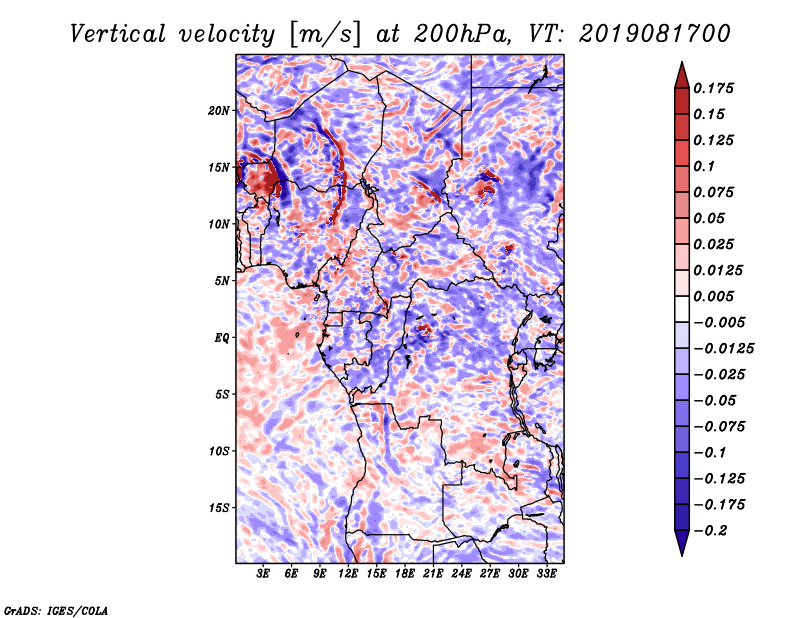 Vertical velocity [m/s] at 200hPa, VT: 2019081700

20N
15N
10N
5N
EQ
5S
10S
15S

3E 6E 9E 12E 15E 18E 21E 24E 27E 30E 33E

0.175
0.15
0.125
0.1
0.075
0.05
0.025
0.0125
0.005
−0.005
−0.0125
−0.025
−0.05
−0.075
−0.1
−0.125
−0.175
−0.2

GrADS: IGES/COLA